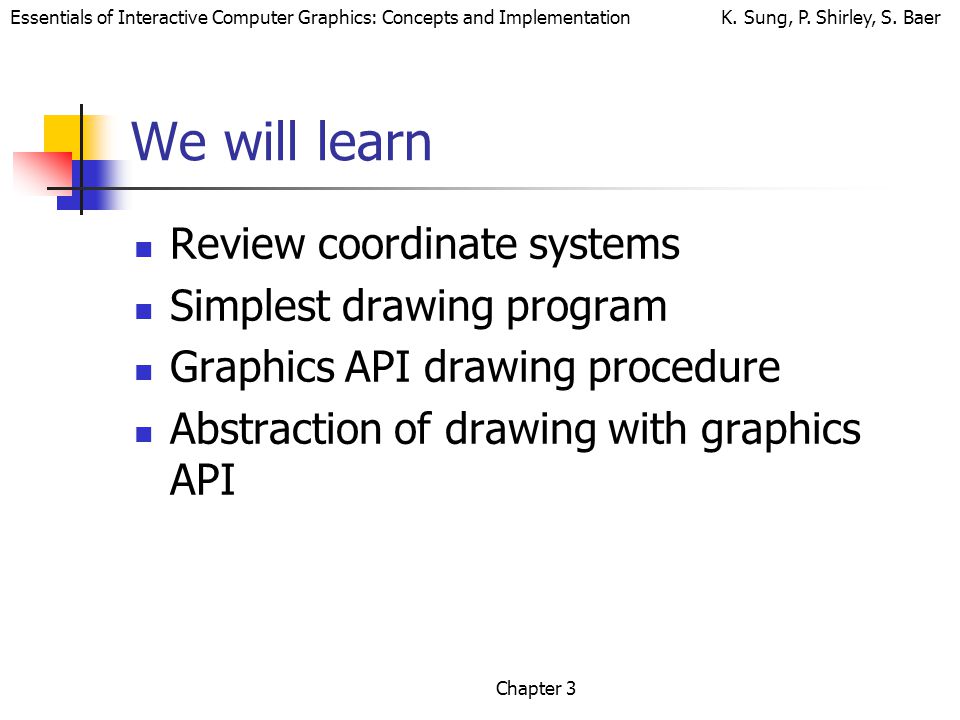 Essentials of Interactive Computer Graphics: Concepts and Implementation K. Sung, P. Shirley, S. Baer

We will learn

- Review coordinate systems
- Simplest drawing program
- Graphics API drawing procedure
- Abstraction of drawing with graphics API

Chapter 3